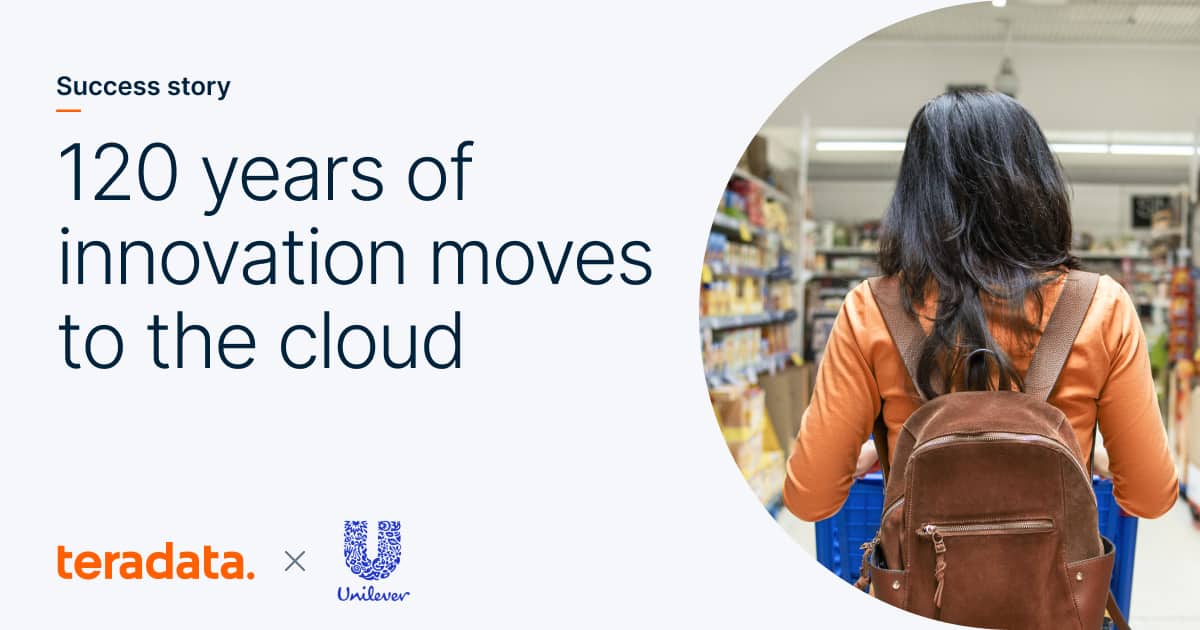 Success story

120 years of innovation moves to the cloud

teradata. × Unilever